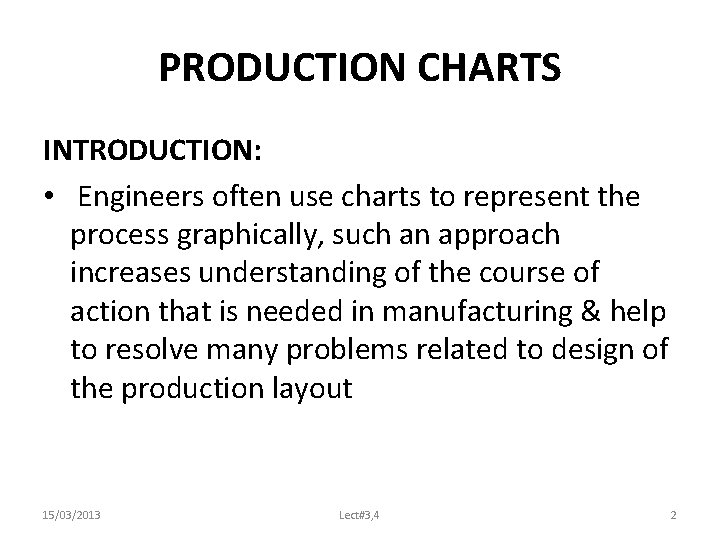 PRODUCTION CHARTS

INTRODUCTION:

• Engineers often use charts to represent the process graphically, such an approach increases understanding of the course of action that is needed in manufacturing & help to resolve many problems related to design of the production layout

15/03/2013 Lect#3,4 2